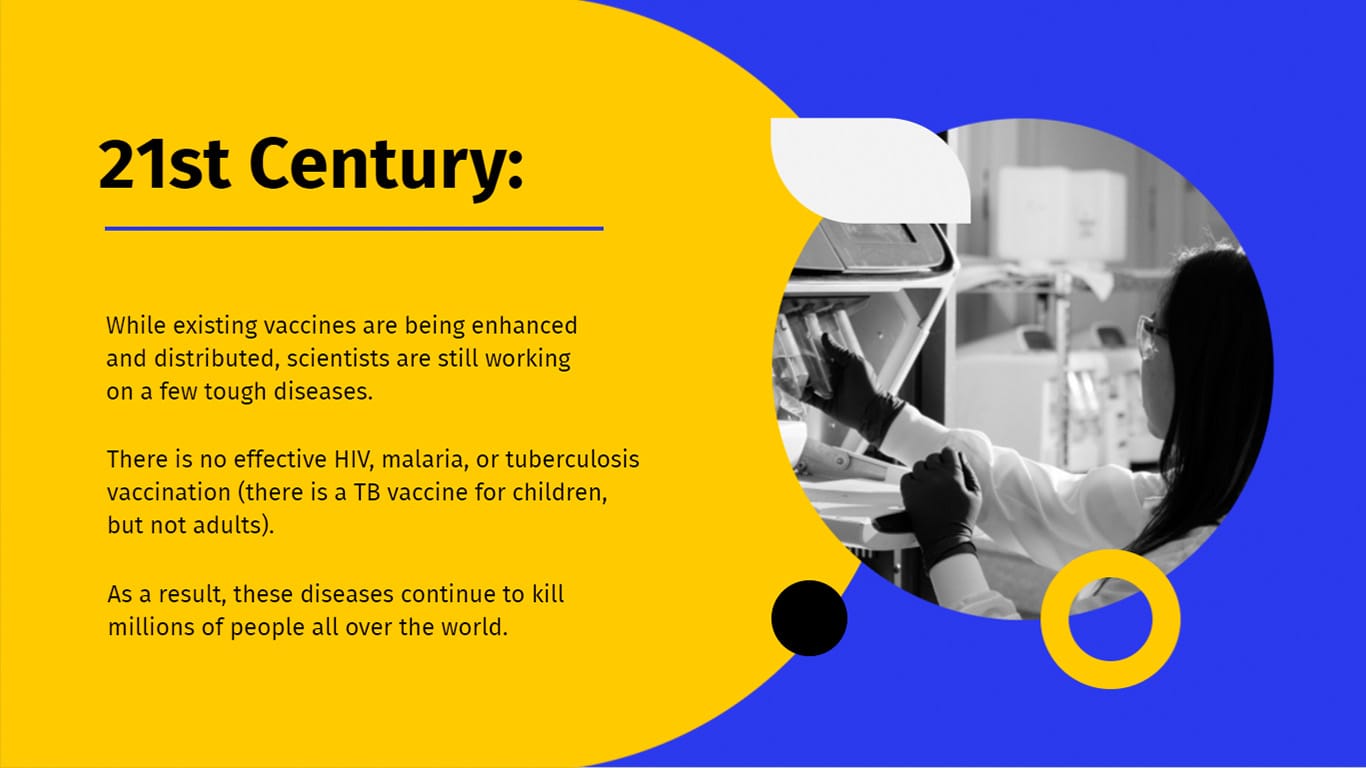 21st Century:

While existing vaccines are being enhanced and distributed, scientists are still working on a few tough diseases.

There is no effective HIV, malaria, or tuberculosis vaccination (there is a TB vaccine for children, but not adults).

As a result, these diseases continue to kill millions of people all over the world.